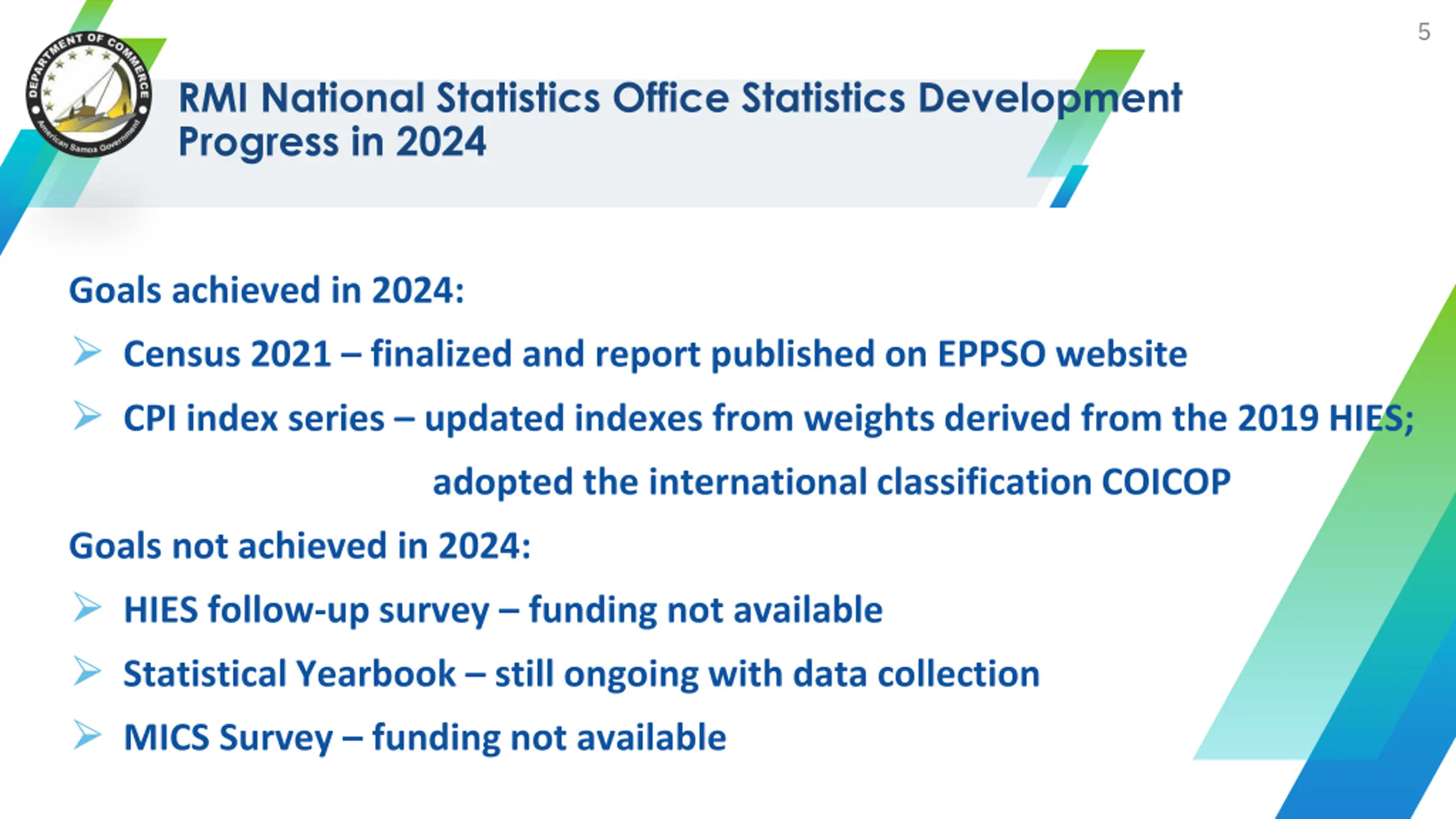 5

DEPARTMENT OF COMMERCE
American Samoa Government

RMI National Statistics Office Statistics Development Progress in 2024

Goals achieved in 2024:

➢ Census 2021 – finalized and report published on EPPSO website

➢ CPI index series – updated indexes from weights derived from the 2019 HIES; adopted the international classification COICOP

Goals not achieved in 2024:

➢ HIES follow-up survey – funding not available

➢ Statistical Yearbook – still ongoing with data collection

➢ MICS Survey – funding not available